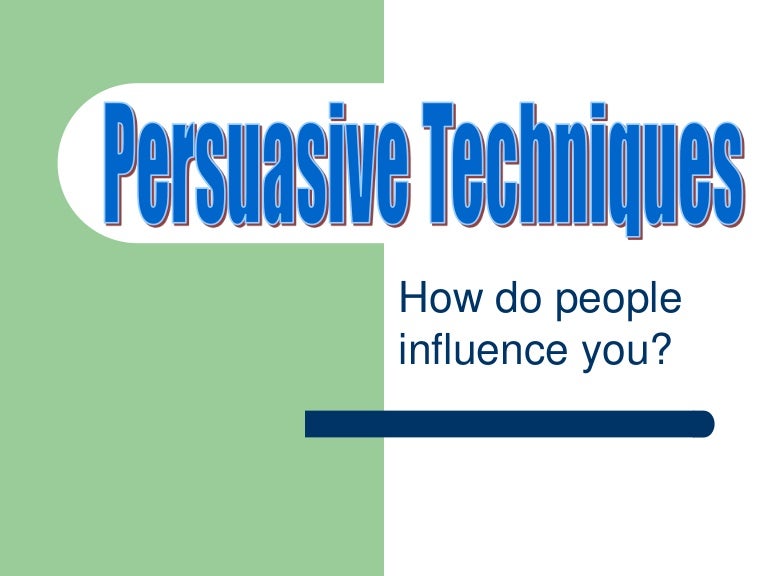 Persuasive Techniques

How do people influence you?